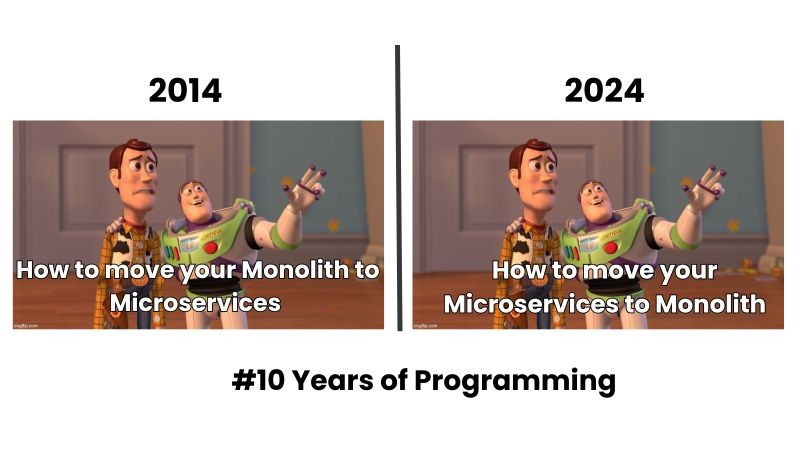 2014

How to move your Monolith to Microservices

imgflip.com

2024

How to move your Microservices to Monolith

imgflip.com

#10 Years of Programming